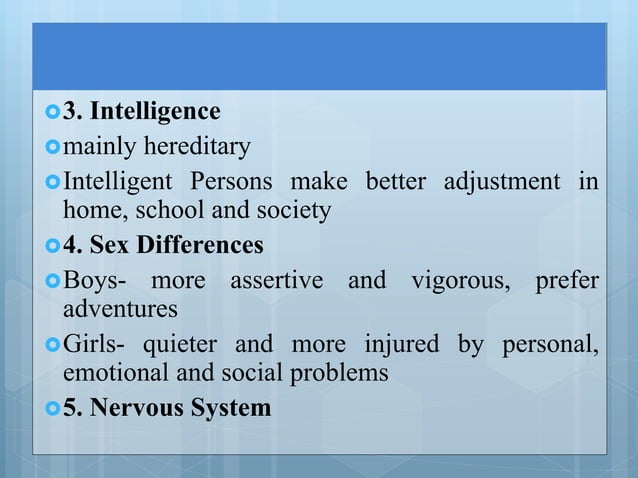 3. Intelligence

mainly hereditary

Intelligent Persons make better adjustment in home, school and society

4. Sex Differences

Boys- more assertive and vigorous, prefer adventures

Girls- quieter and more injured by personal, emotional and social problems

5. Nervous System